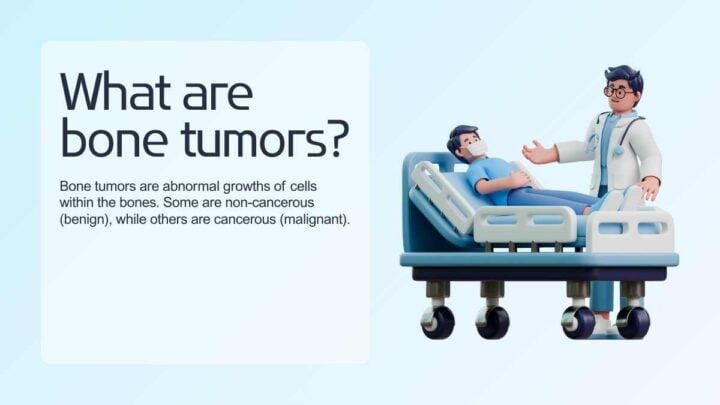 What are bone tumors?

Bone tumors are abnormal growths of cells within the bones. Some are non-cancerous (benign), while others are cancerous (malignant).